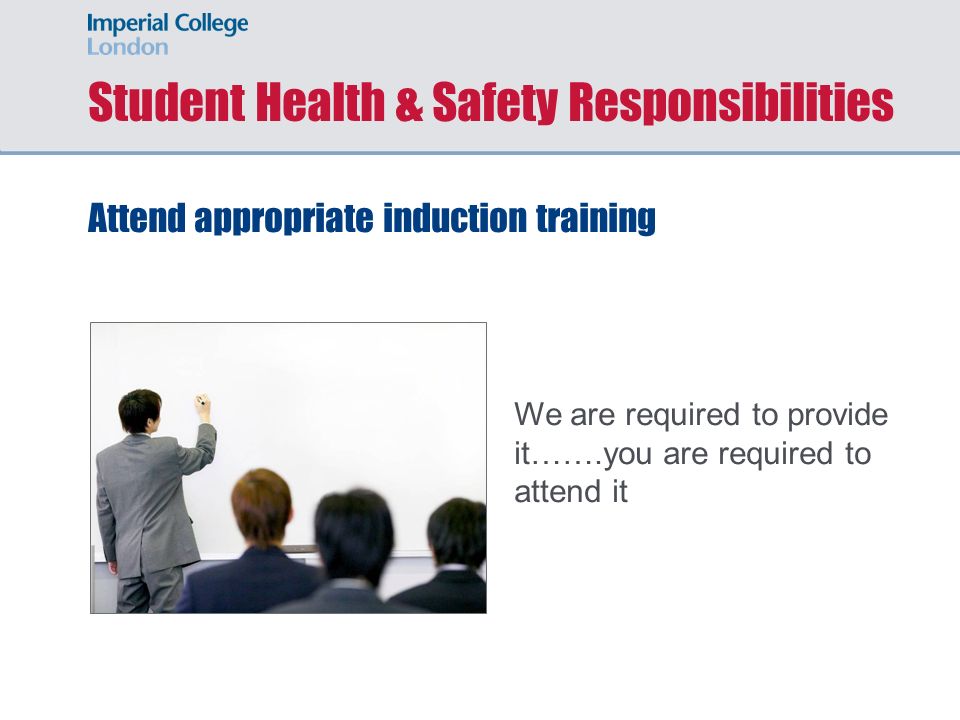 Imperial College
London

Student Health & Safety Responsibilities

Attend appropriate induction training

We are required to provide it…….you are required to attend it